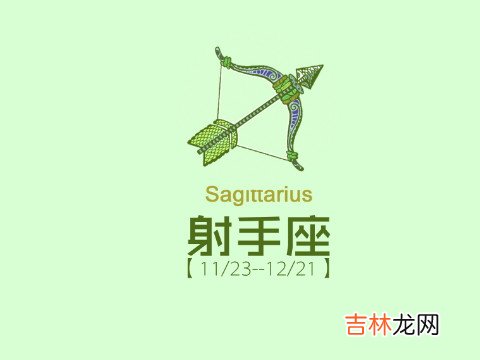 Sagittarius
射手座
【11/23--12/21】

吉林龙网